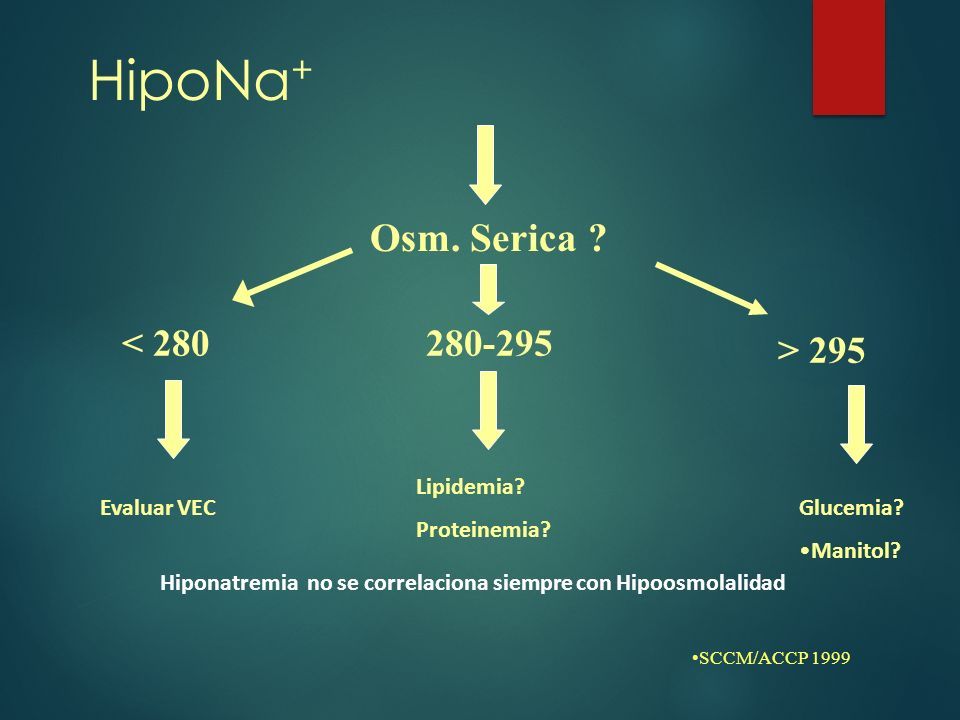 HipoNa$^+$

Osm. Serica ?

< 280

280-295

> 295

Evaluar VEC

Lipidemia?

Proteinemia?

Glucemia?

•Manitol?

Hiponatremia no se correlaciona siempre con Hipoosmolalidad

•SCCM/ACCP 1999